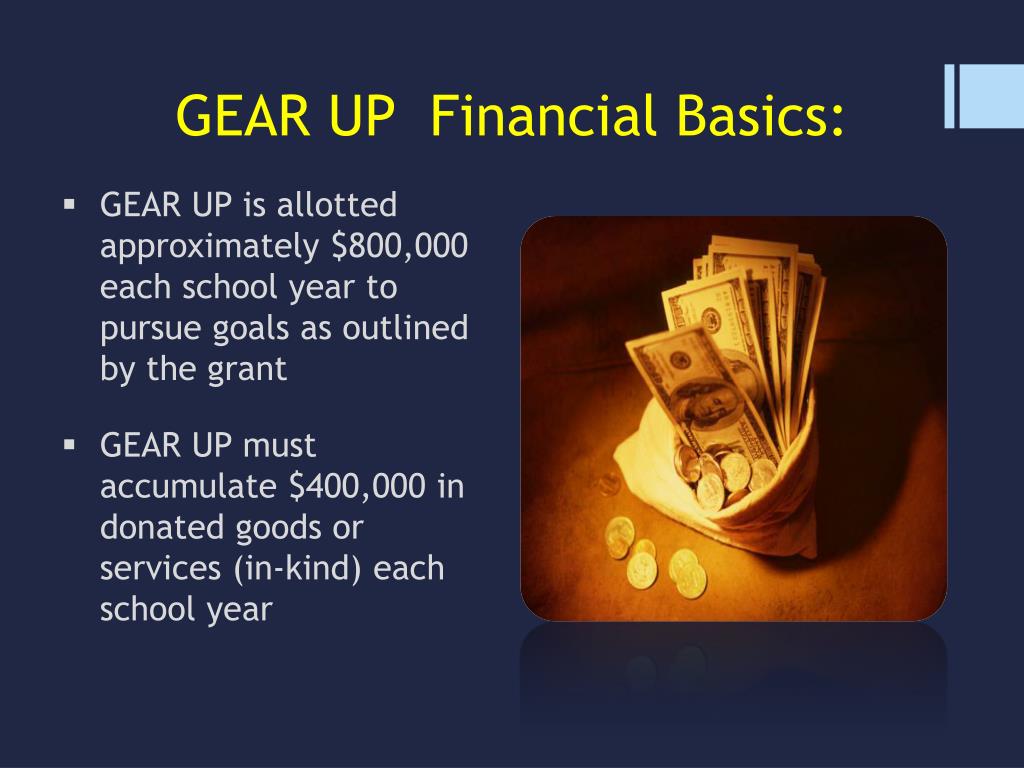 GEAR UP  Financial Basics:

▪ GEAR UP is allotted approximately \$800,000 each school year to pursue goals as outlined by the grant

▪ GEAR UP must accumulate \$400,000 in donated goods or services (in-kind) each school year